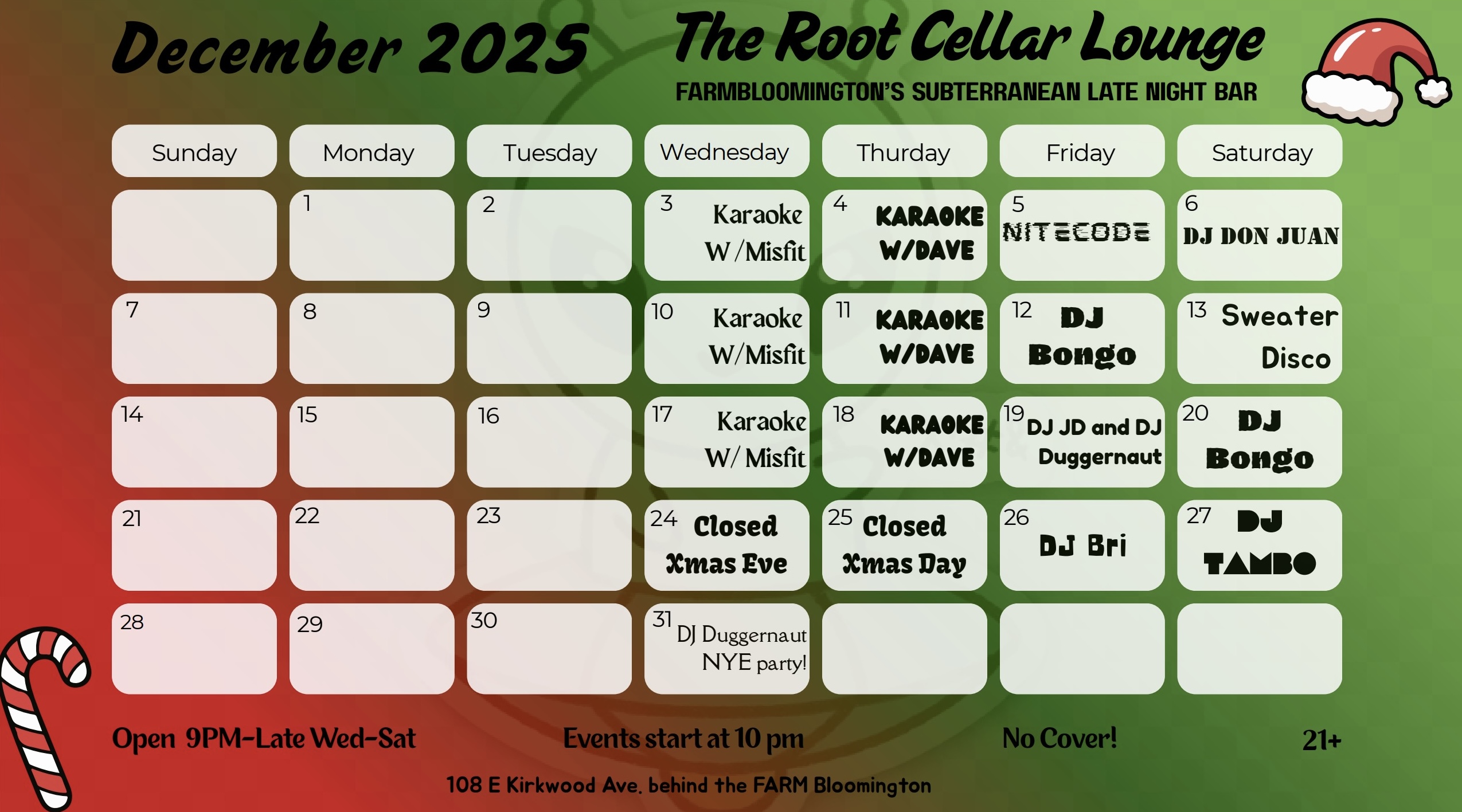 December 2025

The Root Cellar Lounge

FARMBLOOMINGTON'S SUBTERRANEAN LATE NIGHT BAR

| Sunday | Monday | Tuesday | Wednesday | Thurday | Friday | Saturday |
|---|---|---|---|---|---|---|
| | 1 | 2 | 3 Karaoke W/Misfit | 4 KARAOKE W/DAVE | 5 NITECODE | 6 DJ DON JUAN |
| 7 | 8 | 9 | 10 Karaoke W/Misfit | 11 KARAOKE W/DAVE | 12 DJ Bongo | 13 Sweater Disco |
| 14 | 15 | 16 | 17 Karaoke W/ Misfit | 18 KARAOKE W/DAVE | 19 DJ JD and DJ Duggernaut | 20 DJ Bongo |
| 21 | 22 | 23 | 24 Closed Xmas Eve | 25 Closed Xmas Day | 26 DJ Bri | 27 DJ TAMBO |
| 28 | 29 | 30 | 31 DJ Duggernaut NYE party! | | | |

Open 9PM-Late Wed-Sat

Events start at 10 pm

No Cover!

21+

108 E Kirkwood Ave. behind the FARM Bloomington